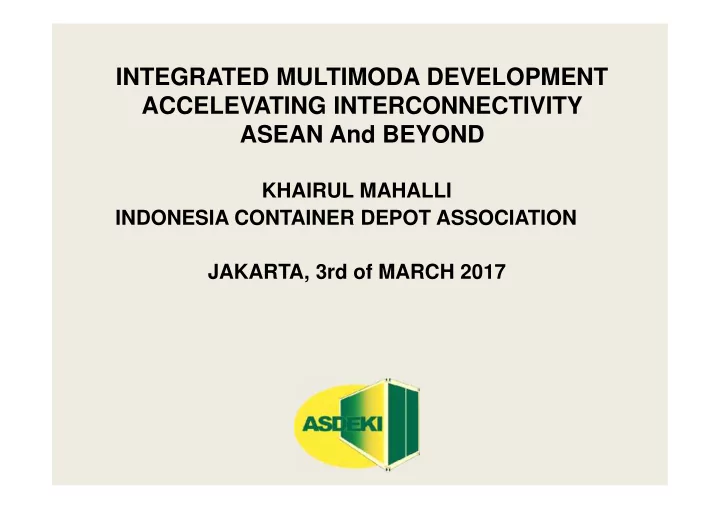 INTEGRATED MULTIMODA DEVELOPMENT
ACCELEVATING INTERCONNECTIVITY
ASEAN And BEYOND

KHAIRUL MAHALLI
INDONESIA CONTAINER DEPOT ASSOCIATION

JAKARTA, 3rd of MARCH 2017

ASDEKI